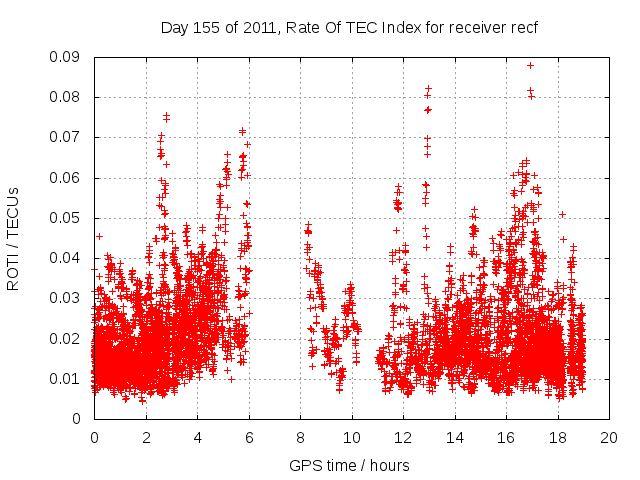 Day 155 of 2011, Rate Of TEC Index for receiver recf

ROTI / TECUs

0.09
0.08
0.07
0.06
0.05
0.04
0.03
0.02
0.01
0

0 2 4 6 8 10 12 14 16 18 20

GPS time / hours